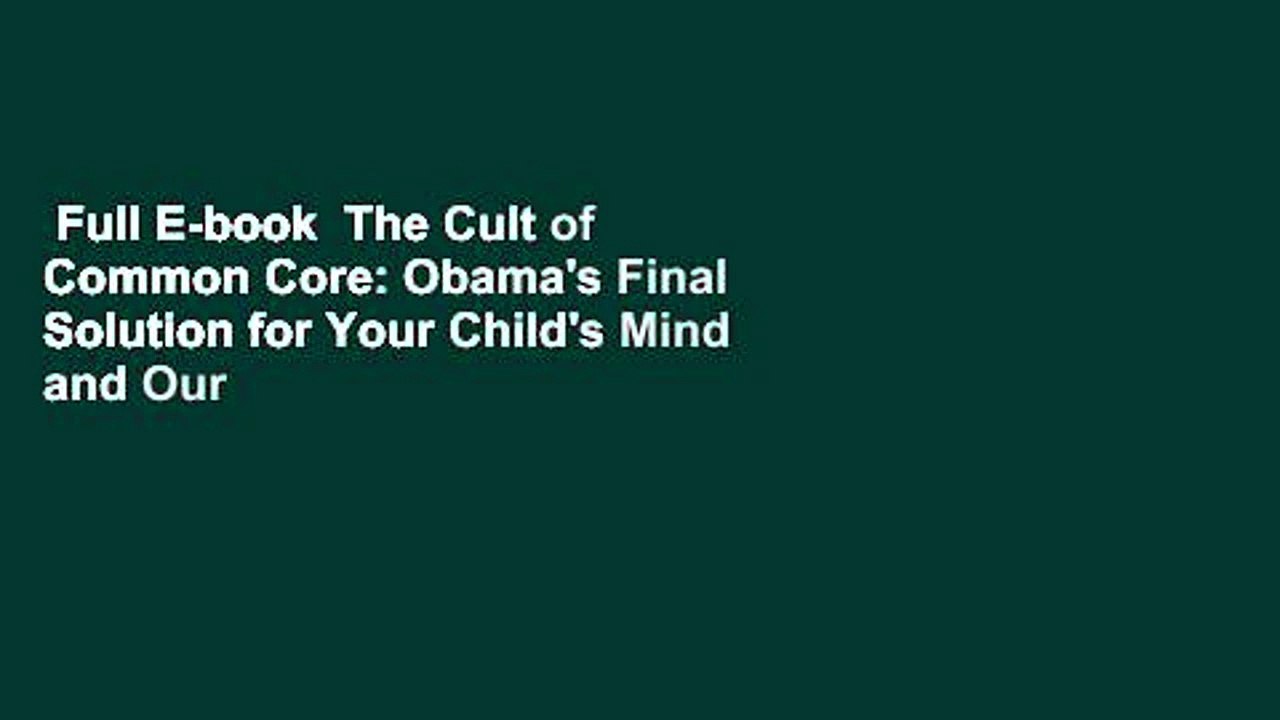 Full E-book The Cult of Common Core: Obama's Final Solution for Your Child's Mind and Our